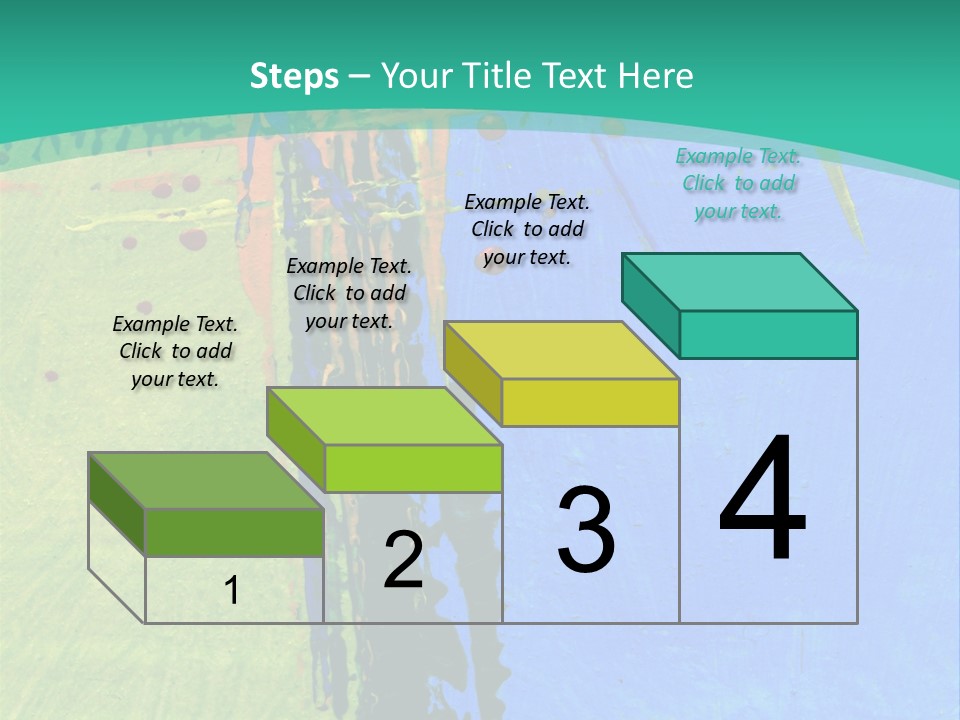 Steps – Your Title Text Here

Example Text. Click to add your text.

Example Text. Click to add your text.

Example Text. Click to add your text.

Example Text. Click to add your text.

1

2

3

4